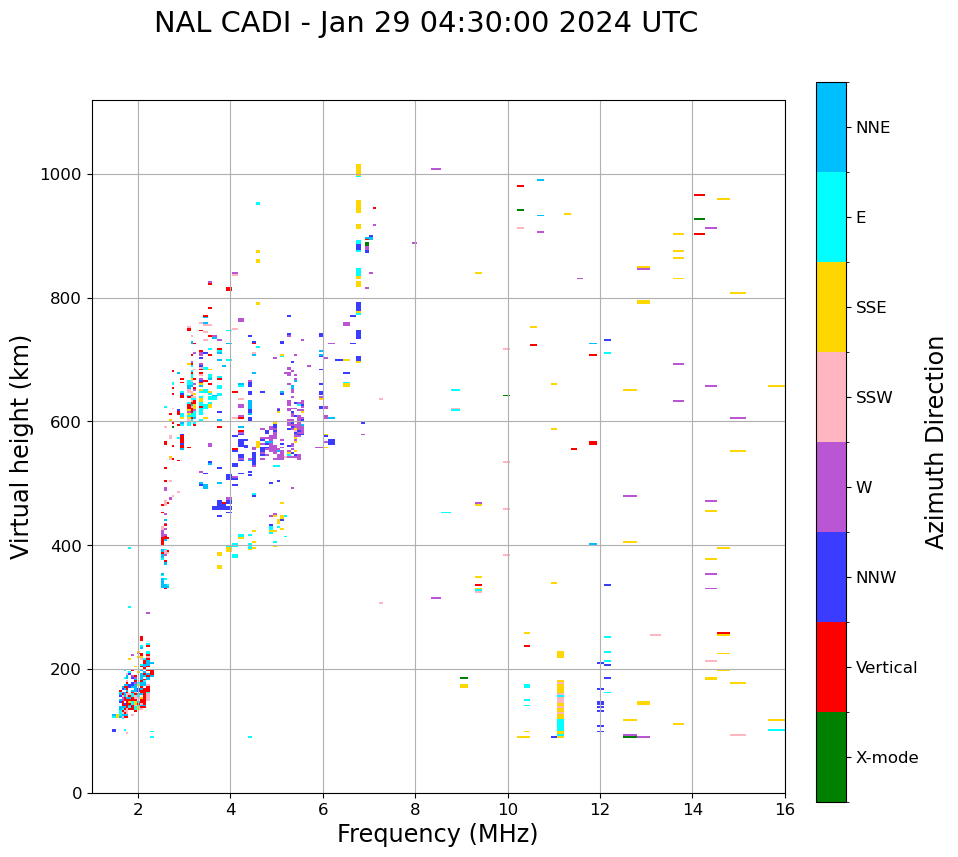 NAL CADI - Jan 29 04:30:00 2024 UTC

Virtual height (km)

1000
800
600
400
200
0

2
4
6
8
10
12
14
16

Frequency (MHz)

NNE
E
SSE
SSW
W
NNW
Vertical
X-mode

Azimuth Direction